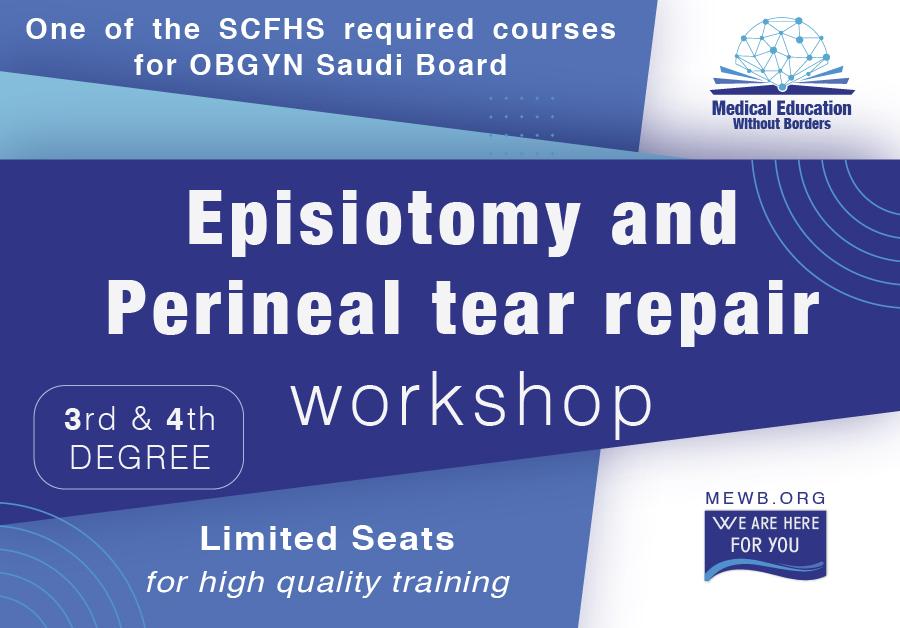 One of the SCFHS required courses for OBGYN Saudi Board

Medical Education
Without Borders

Episiotomy and Perineal tear repair
workshop

3rd & 4th
DEGREE

Limited Seats
for high quality training

MEWB.ORG
WE ARE HERE FOR YOU